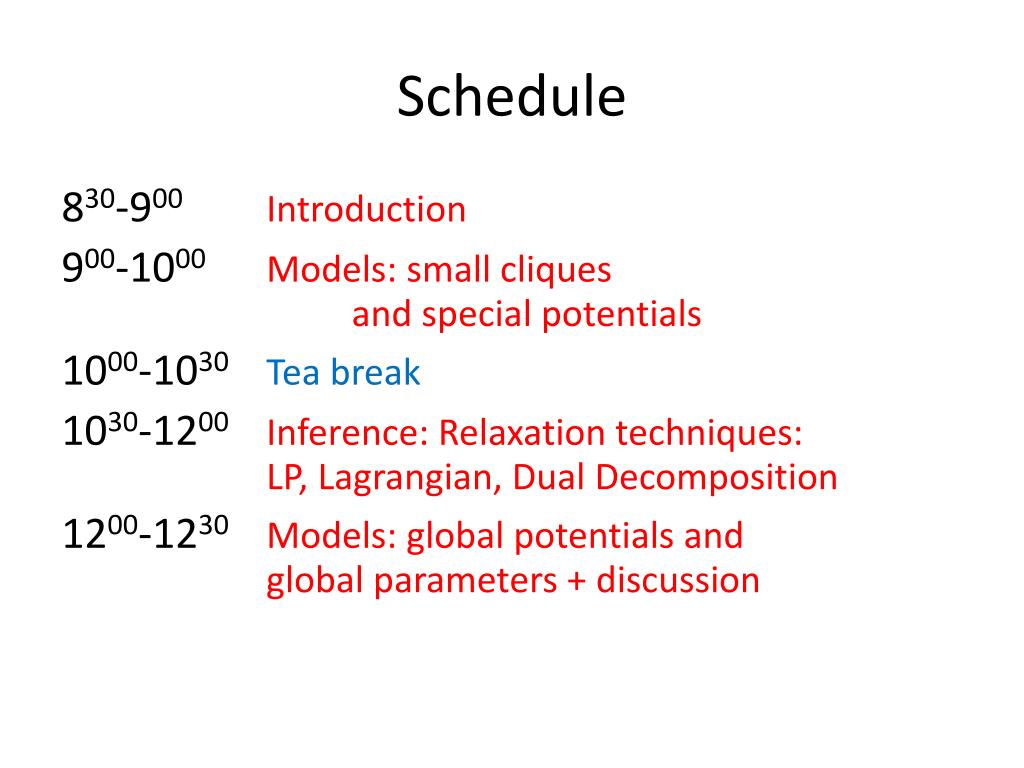 Schedule

$8^{30}$-$9^{00}$ Introduction

$9^{00}$-$10^{00}$ Models: small cliques and special potentials

$10^{00}$-$10^{30}$ Tea break

$10^{30}$-$12^{00}$ Inference: Relaxation techniques: LP, Lagrangian, Dual Decomposition

$12^{00}$-$12^{30}$ Models: global potentials and global parameters + discussion